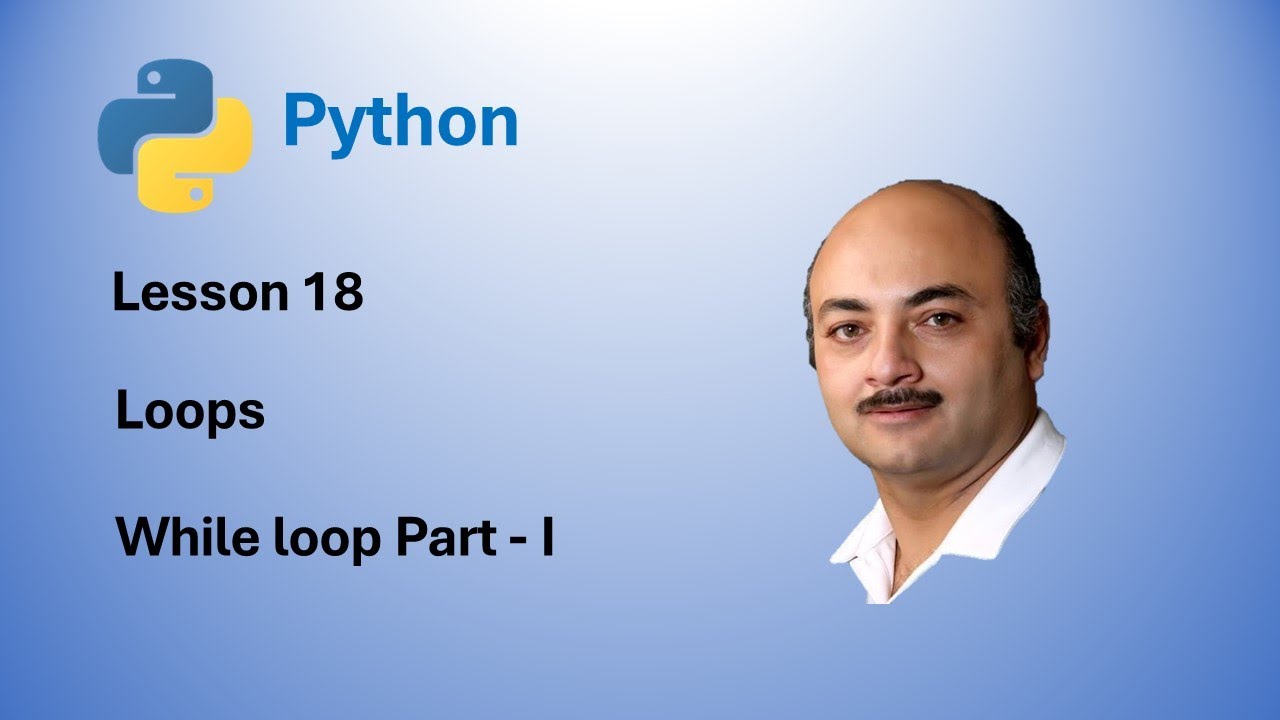 Python

Lesson 18

Loops

While loop Part - I